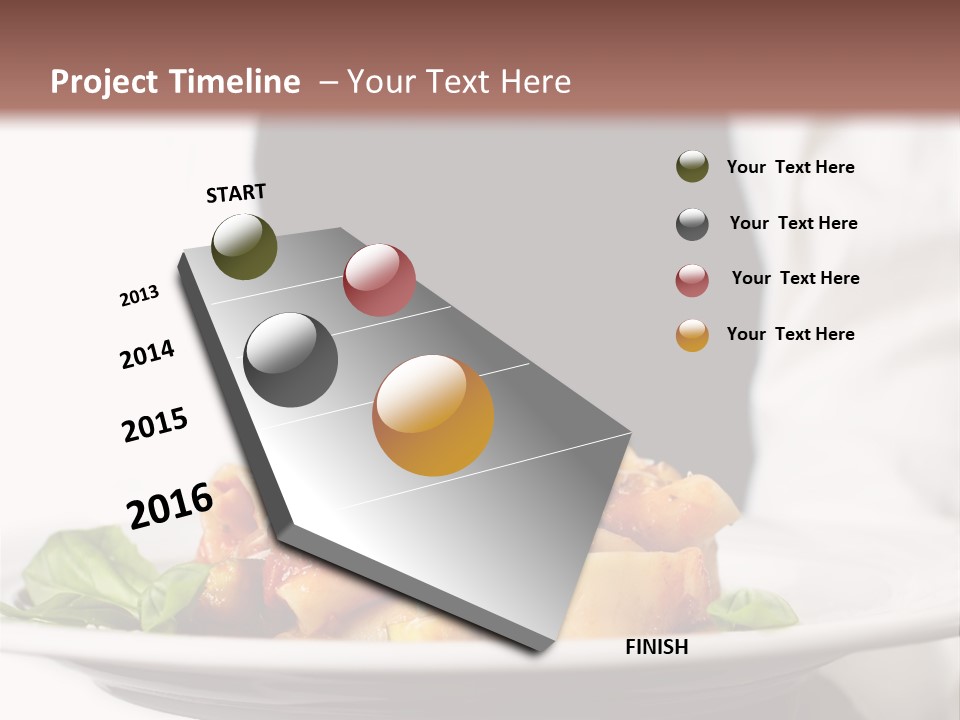 Project Timeline – Your Text Here

START

2013

2014

2015

2016

FINISH

Your Text Here

Your Text Here

Your Text Here

Your Text Here